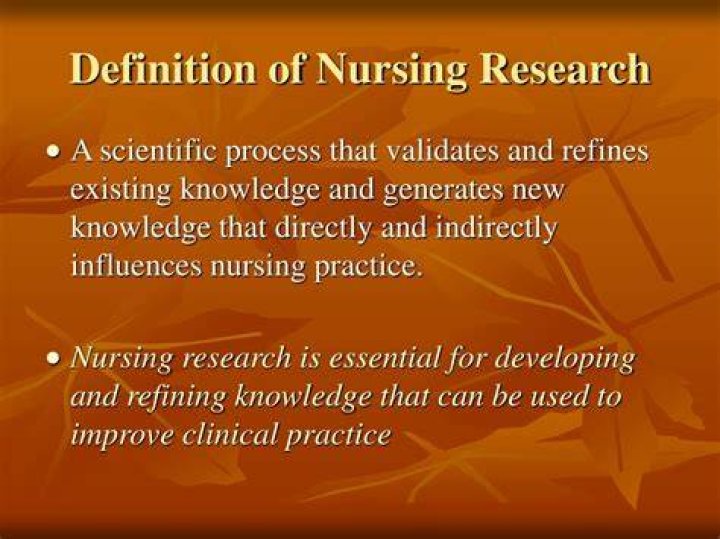 Definition of Nursing Research

• A scientific process that validates and refines existing knowledge and generates new knowledge that directly and indirectly influences nursing practice.

• Nursing research is essential for developing and refining knowledge that can be used to improve clinical practice